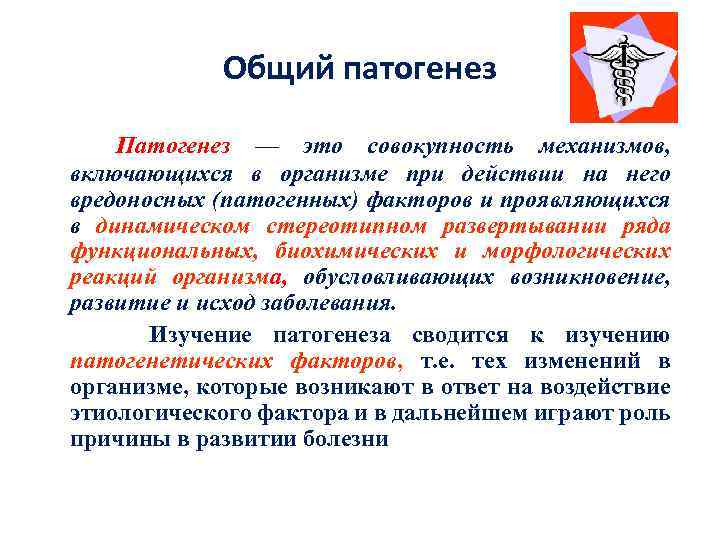 Общий патогенез

Патогенез — это совокупность механизмов, включающихся в организме при действии на него вредоносных (патогенных) факторов и проявляющихся в динамическом стереотипном развертывании ряда функциональных, биохимических и морфологических реакций организма, обусловливающих возникновение, развитие и исход заболевания.

Изучение патогенеза сводится к изучению патогенетических факторов, т.е. тех изменений в организме, которые возникают в ответ на воздействие этиологического фактора и в дальнейшем играют роль причины в развитии болезни